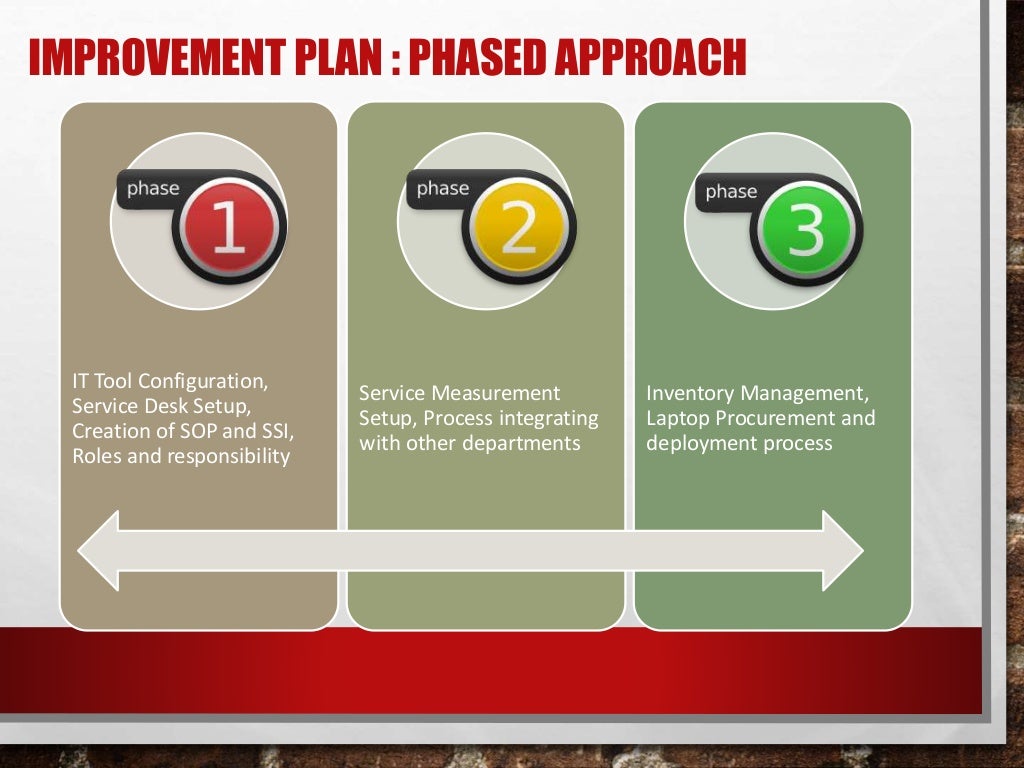 IMPROVEMENT PLAN : PHASED APPROACH

phase 1

IT Tool Configuration, Service Desk Setup, Creation of SOP and SSI, Roles and responsibility

phase 2

Service Measurement Setup, Process integrating with other departments

phase 3

Inventory Management, Laptop Procurement and deployment process